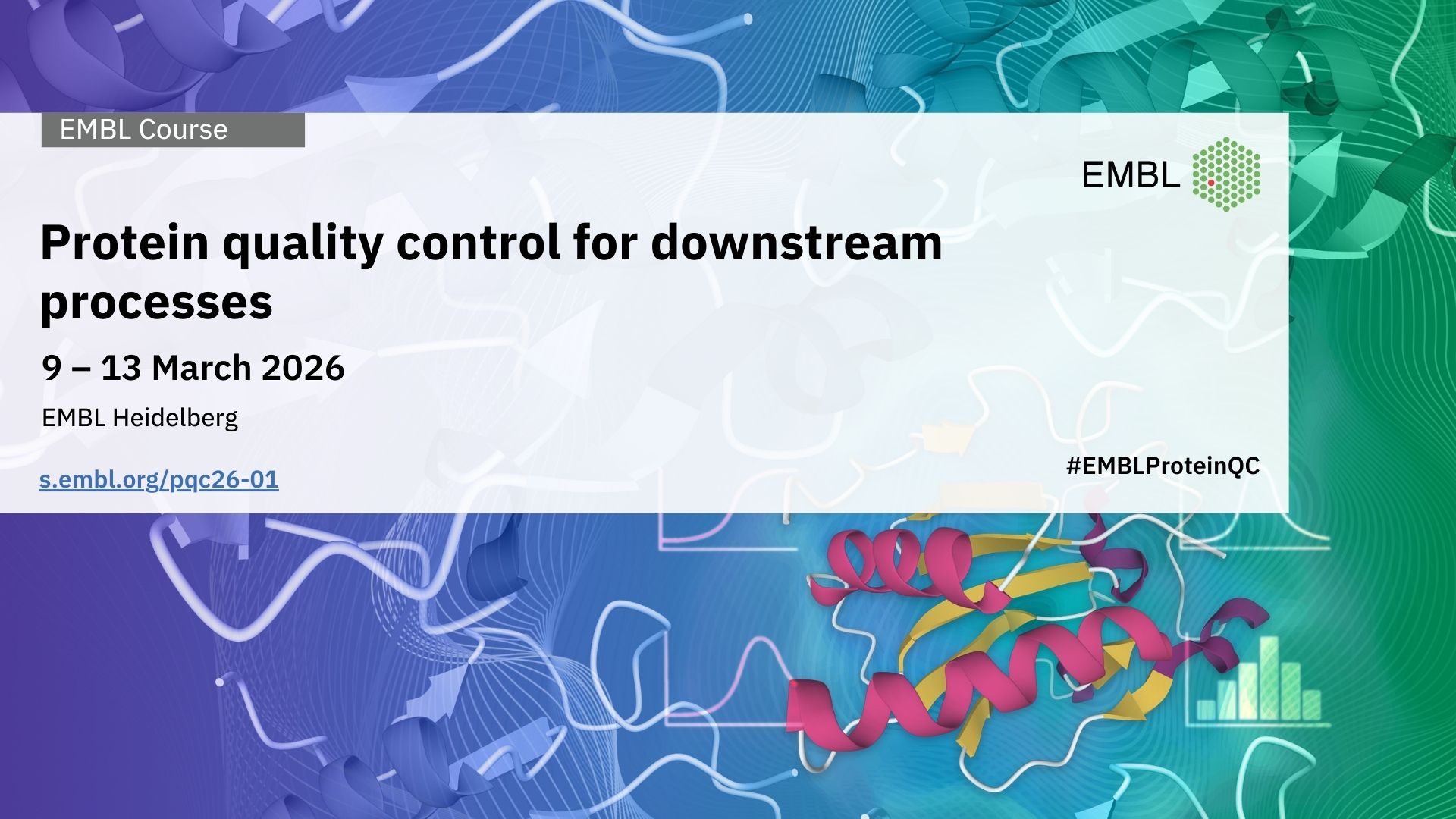 EMBL Course

EMBL

Protein quality control for downstream processes

9 – 13 March 2026

EMBL Heidelberg

s.embl.org/pqc26-01

#EMBLProteinQC